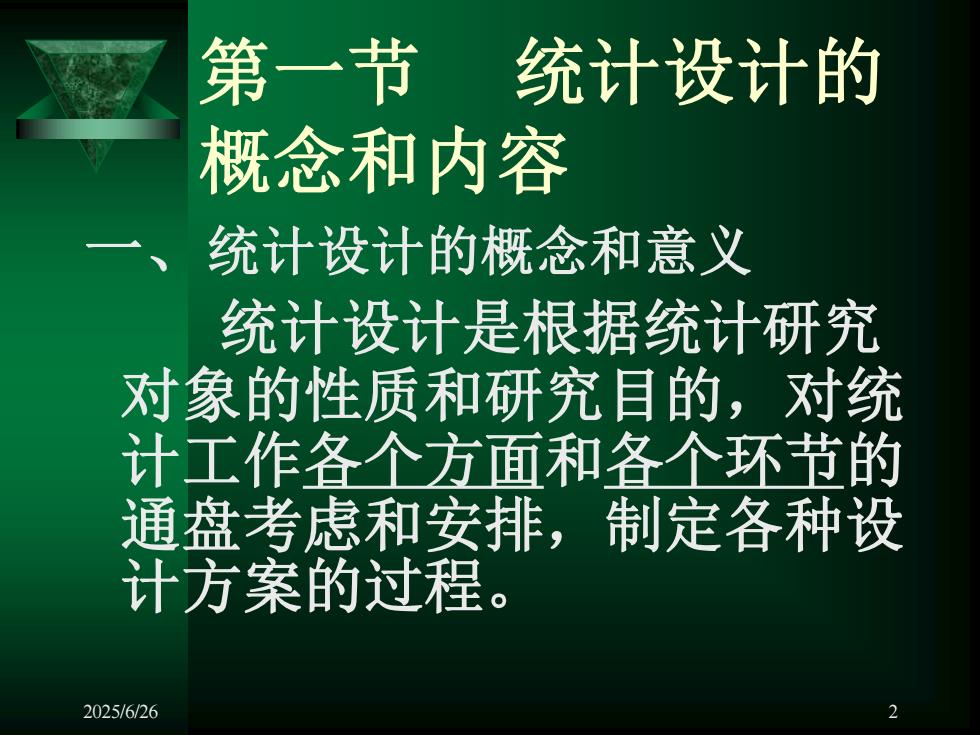 第一节　统计设计的概念和内容

一、统计设计的概念和意义

统计设计是根据统计研究对象的性质和研究目的，对统计工作各个方面和各个环节的通盘考虑和安排，制定各种设计方案的过程。

2025/6/26

2